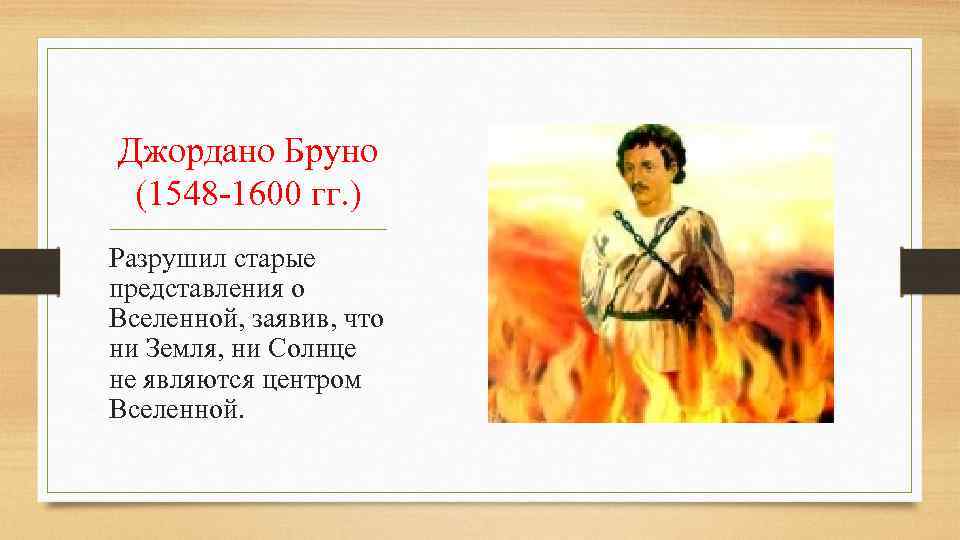 Джордано Бруно (1548-1600 гг.)

Разрушил старые представления о Вселенной, заявив, что ни Земля, ни Солнце не являются центром Вселенной.